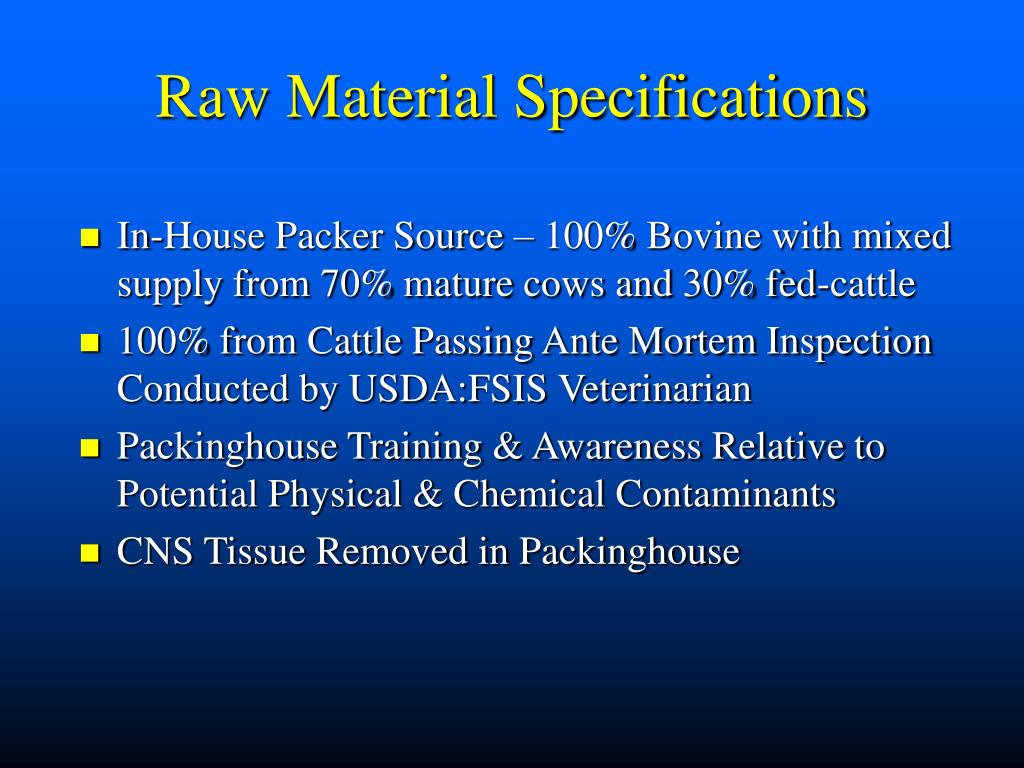 Raw Material Specifications

- In-House Packer Source – 100% Bovine with mixed supply from 70% mature cows and 30% fed-cattle
- 100% from Cattle Passing Ante Mortem Inspection Conducted by USDA:FSIS Veterinarian
- Packinghouse Training & Awareness Relative to Potential Physical & Chemical Contaminants
- CNS Tissue Removed in Packinghouse